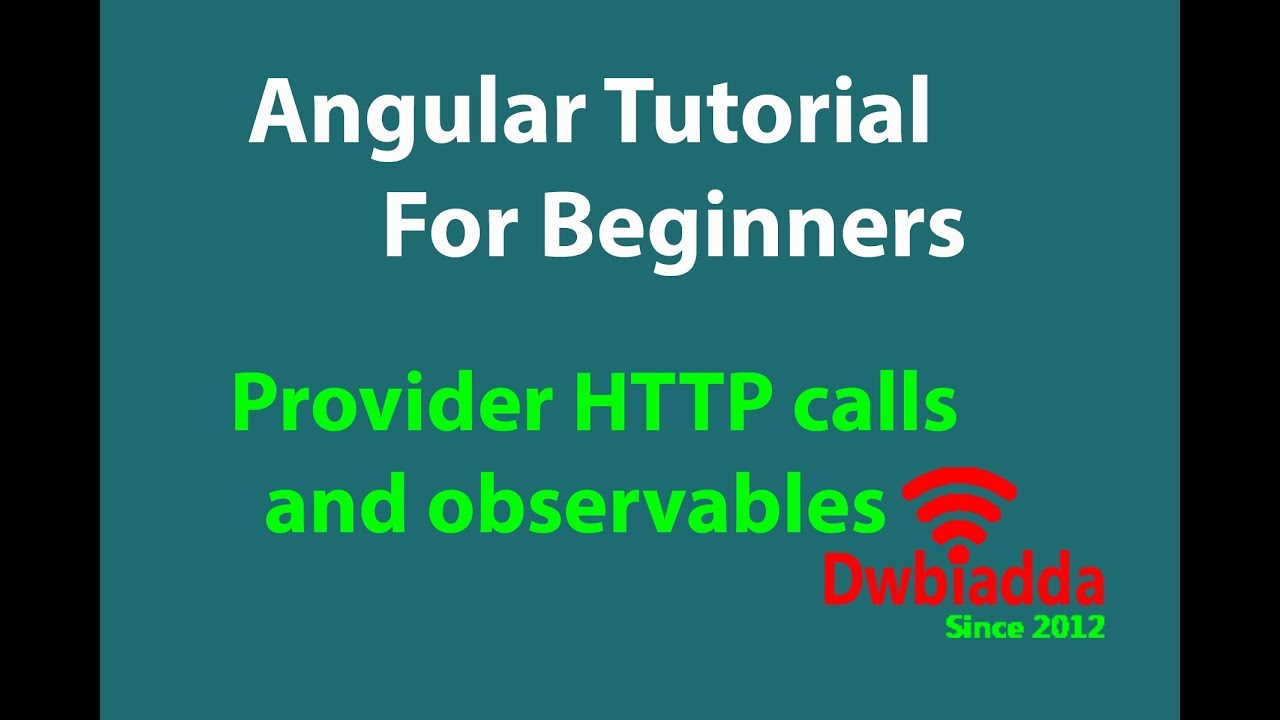 Angular Tutorial
For Beginners

Provider HTTP calls and observables

Dwbiadda
Since 2012